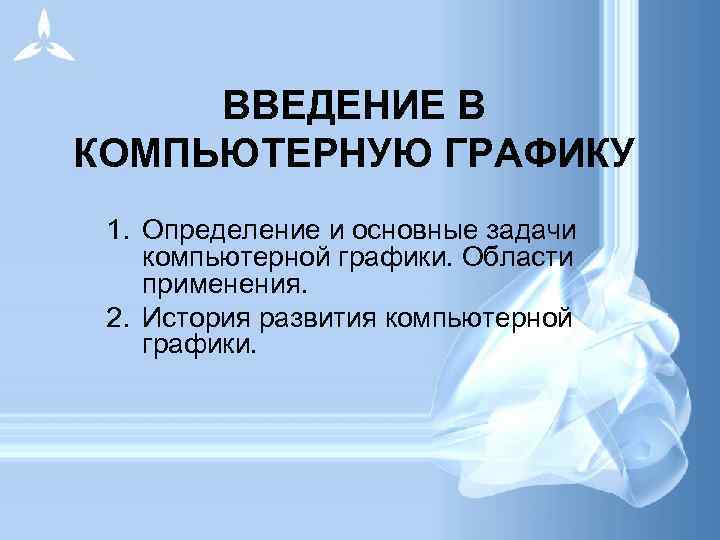 ВВЕДЕНИЕ В КОМПЬЮТЕРНУЮ ГРАФИКУ

1. Определение и основные задачи компьютерной графики. Области применения.
2. История развития компьютерной графики.